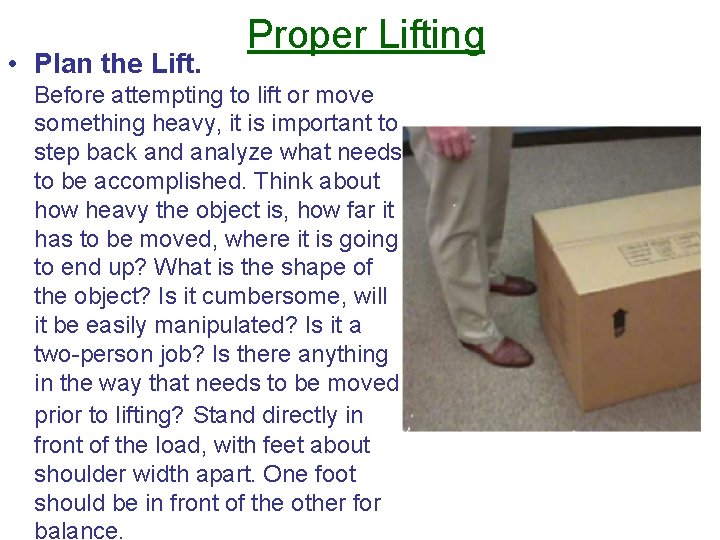 Proper Lifting

• Plan the Lift.
Before attempting to lift or move something heavy, it is important to step back and analyze what needs to be accomplished. Think about how heavy the object is, how far it has to be moved, where it is going to end up? What is the shape of the object? Is it cumbersome, will it be easily manipulated? Is it a two-person job? Is there anything in the way that needs to be moved prior to lifting? Stand directly in front of the load, with feet about shoulder width apart. One foot should be in front of the other for balance.